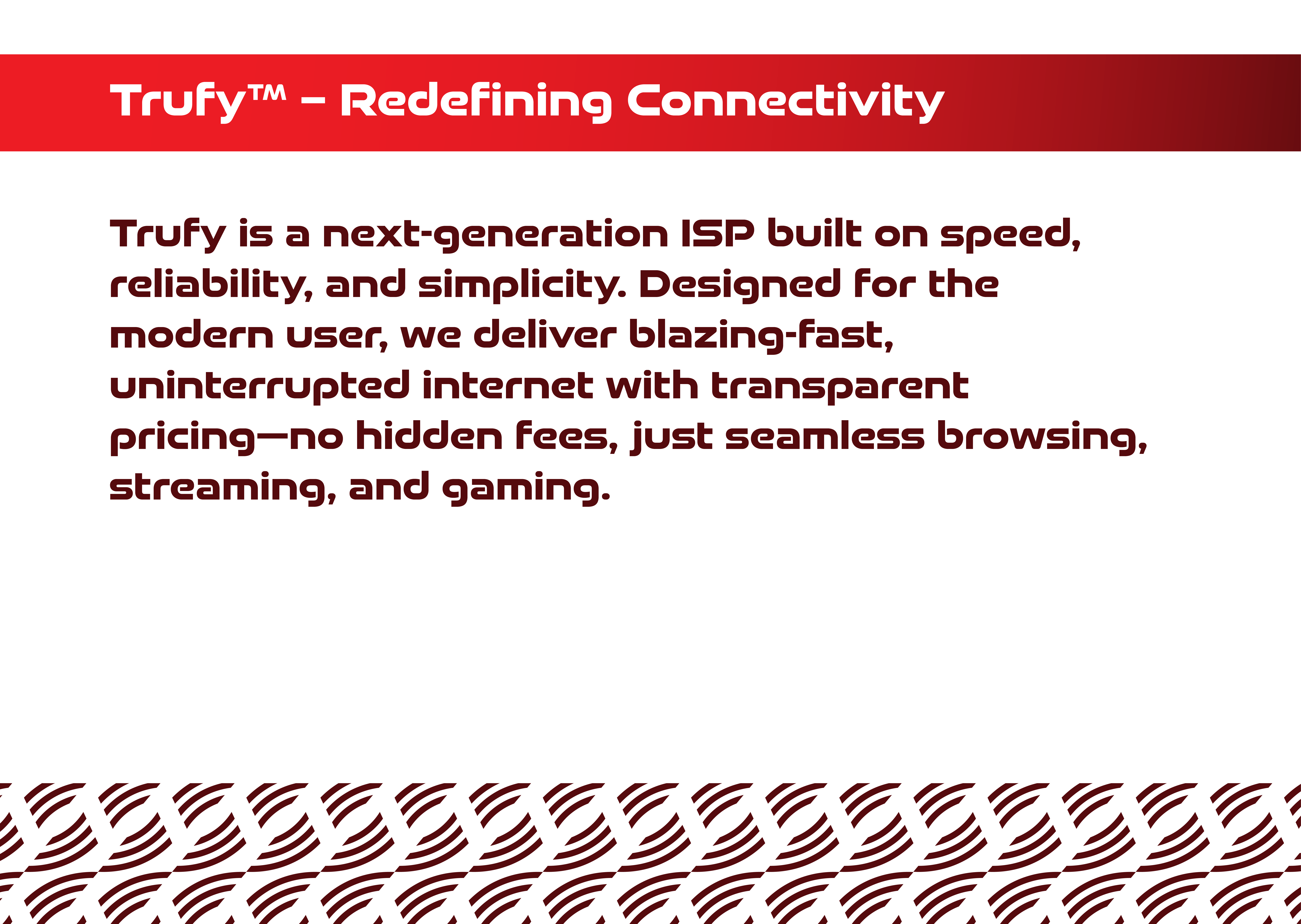 Trufy™ – Redefining Connectivity

Trufy is a next-generation ISP built on speed, reliability, and simplicity. Designed for the modern user, we deliver blazing-fast, uninterrupted internet with transparent pricing—no hidden fees, just seamless browsing, streaming, and gaming.